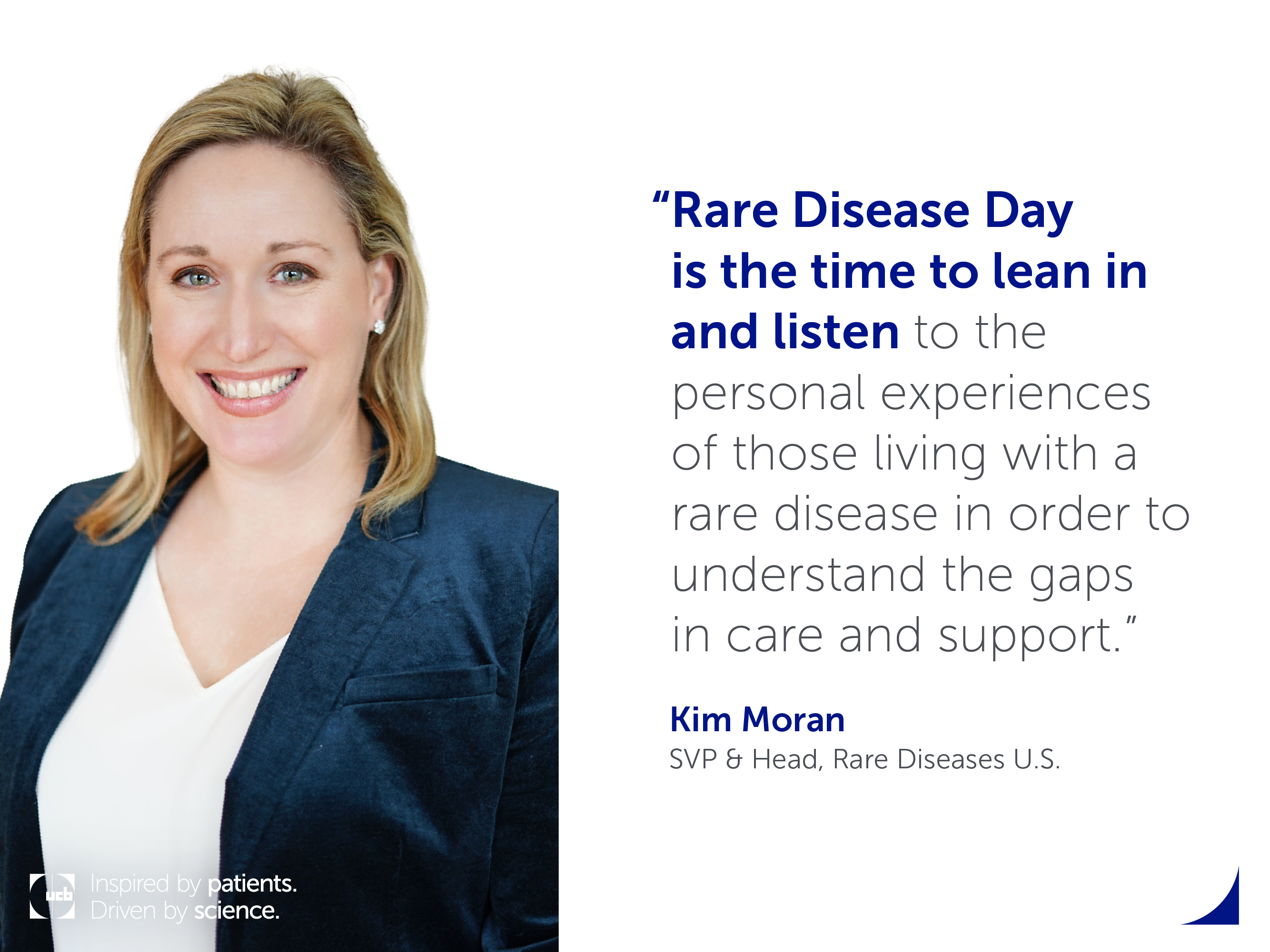 “Rare Disease Day is the time to lean in and listen to the personal experiences of those living with a rare disease in order to understand the gaps in care and support.”

Kim Moran
SVP & Head, Rare Diseases U.S.

ucb
Inspired by patients.
Driven by science.